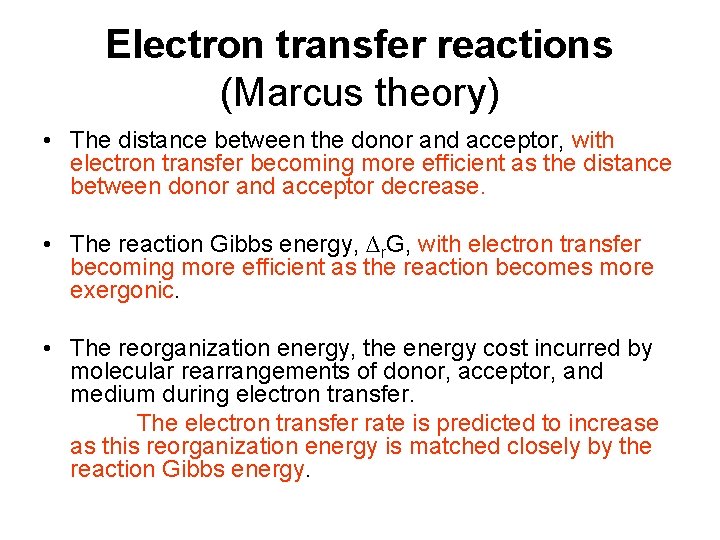 Electron transfer reactions
(Marcus theory)

• The distance between the donor and acceptor, with electron transfer becoming more efficient as the distance between donor and acceptor decrease.

• The reaction Gibbs energy, $\Delta_r G$, with electron transfer becoming more efficient as the reaction becomes more exergonic.

• The reorganization energy, the energy cost incurred by molecular rearrangements of donor, acceptor, and medium during electron transfer.

The electron transfer rate is predicted to increase as this reorganization energy is matched closely by the reaction Gibbs energy.